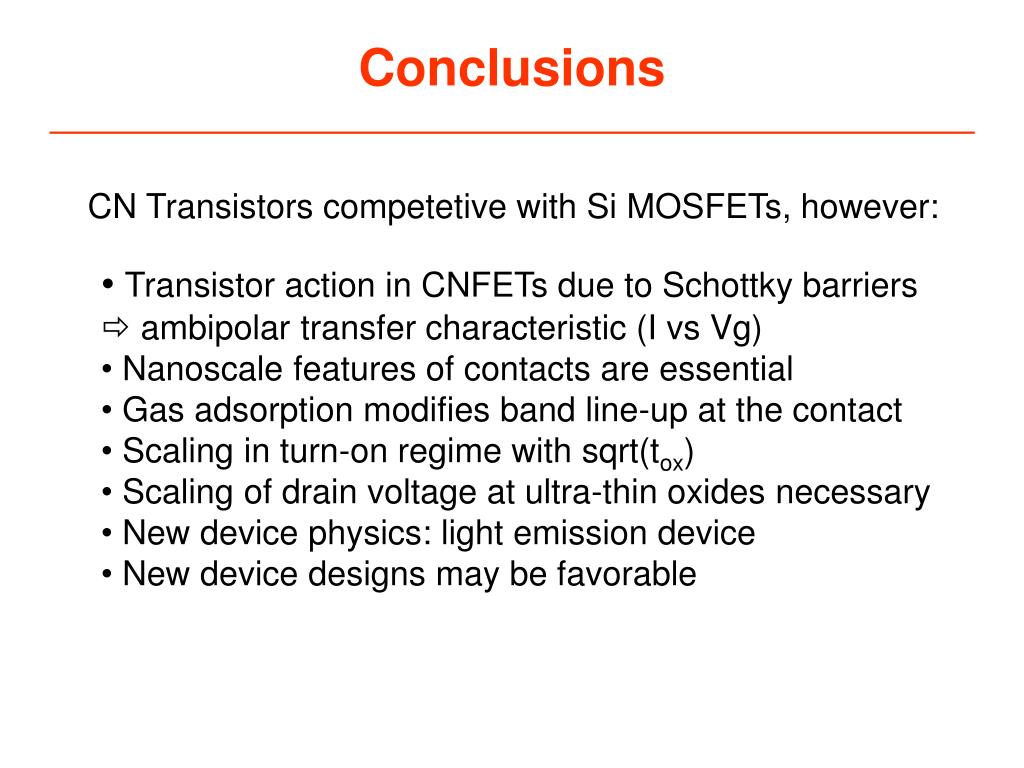 Conclusions

CN Transistors competetive with Si MOSFETs, however:

• Transistor action in CNFETs due to Schottky barriers
⇨ ambipolar transfer characteristic (I vs Vg)
• Nanoscale features of contacts are essential
• Gas adsorption modifies band line-up at the contact
• Scaling in turn-on regime with sqrt($t_{ox}$)
• Scaling of drain voltage at ultra-thin oxides necessary
• New device physics: light emission device
• New device designs may be favorable